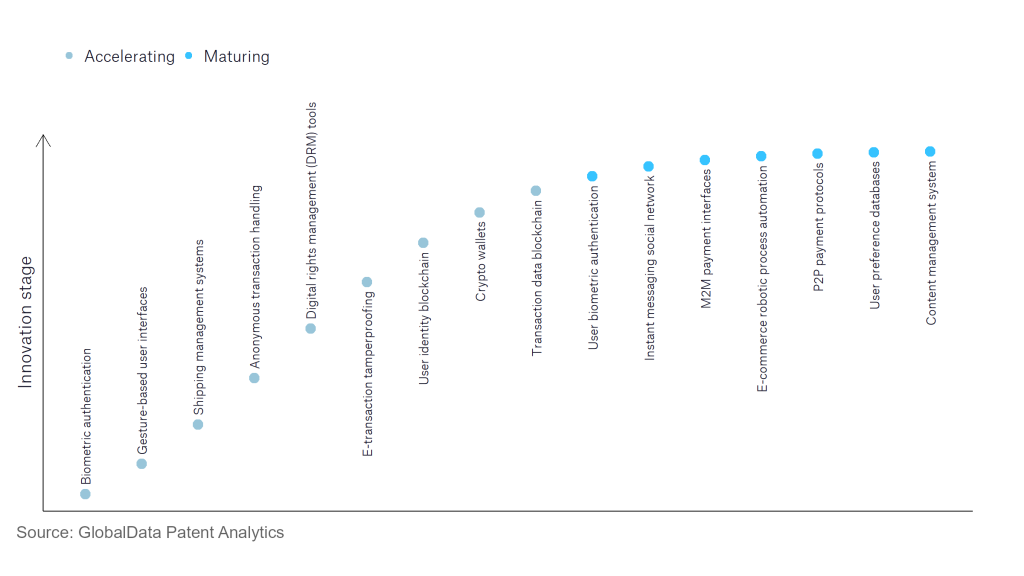 Accelerating Maturing

Innovation stage

Biometric authentication

Gesture-based user interfaces

Shipping management systems

Anonymous transaction handling

Digital rights management (DRM) tools

E-transaction tamperproofing

User identity blockchain

Crypto wallets

Transaction data blockchain

User biometric authentication

Instant messaging social network

M2M payment interfaces

E-commerce robotic process automation

P2P payment protocols

User preference databases

Content management system

Source: GlobalData Patent Analytics